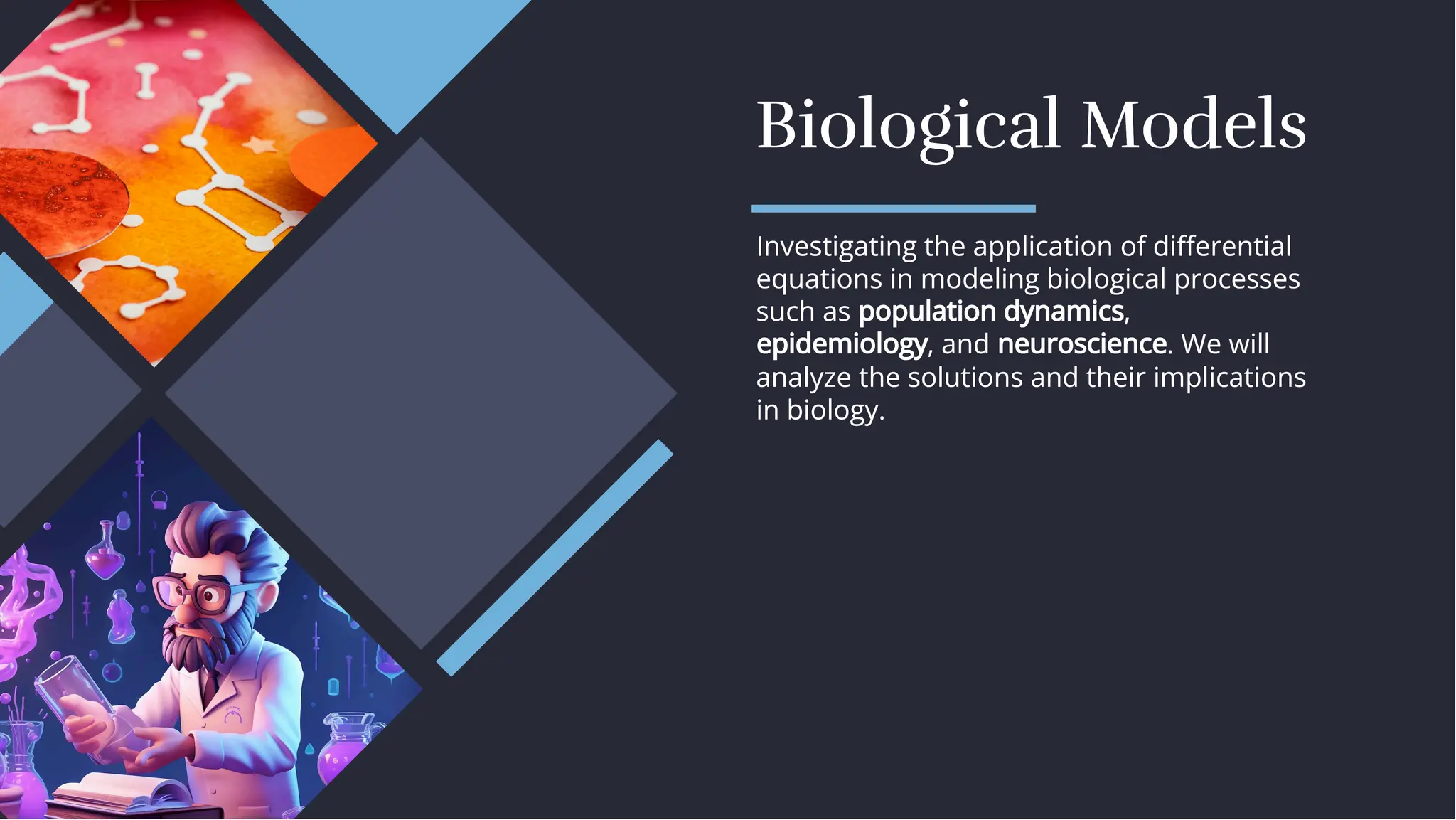 Biological Models

Investigating the application of differential equations in modeling biological processes such as population dynamics, epidemiology, and neuroscience. We will analyze the solutions and their implications in biology.